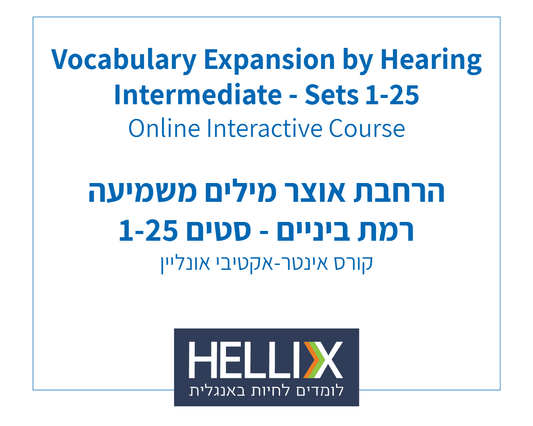 Vocabulary Expansion by Hearing
Intermediate - Sets 1-25
Online Interactive Course

הרחבת אוצר מילים משמיעה
רמת ביניים - סטים 1-25
קורס אינטר-אקטיבי אונליין

HELLIX
לומדים לחיות באנגלית